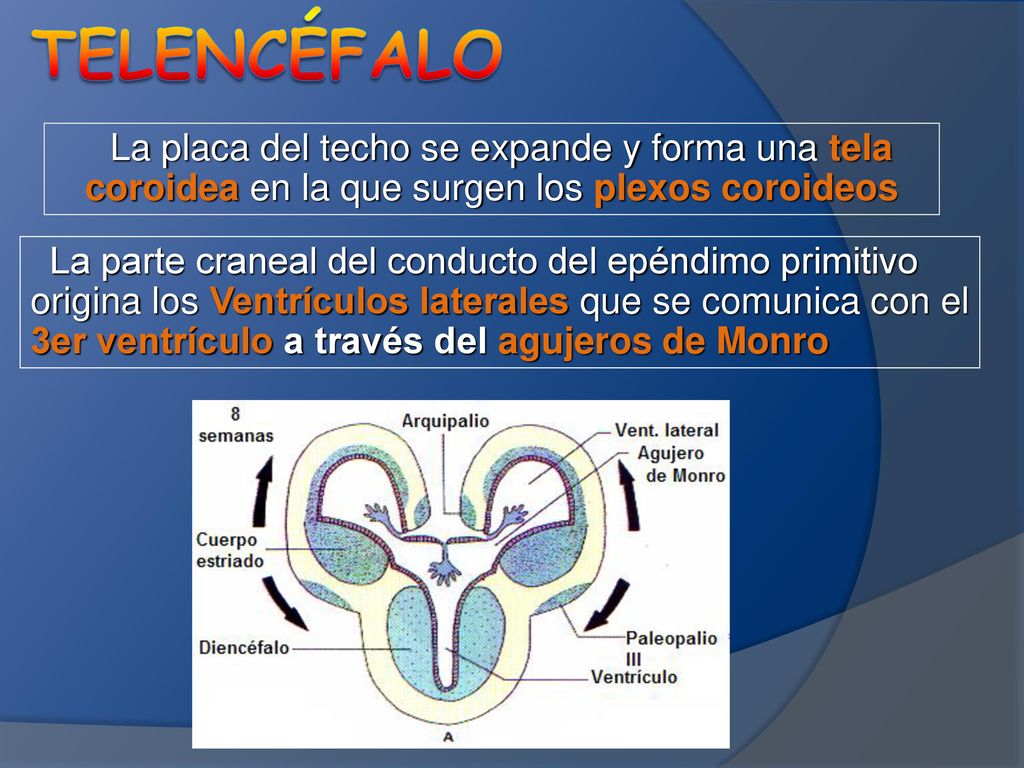 TELENCÉFALO

La placa del techo se expande y forma una tela coroidea en la que surgen los plexos coroideos

La parte craneal del conducto del epéndimo primitivo origina los Ventrículos laterales que se comunica con el 3er ventrículo a través del agujeros de Monro

8 semanas
Arquipalio
Vent. lateral
Agujero de Monro
Cuerpo estriado
Diencéfalo
Paleopalio
III Ventrículo
A